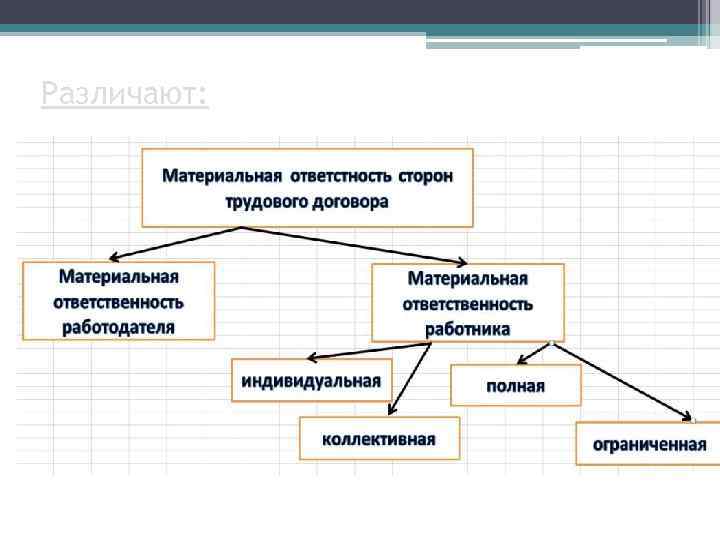 Различают:

Материальная ответстность сторон трудового договора

Материальная ответственность работодателя

Материальная ответственность работника

индивидуальная

коллективная

полная

ограниченная